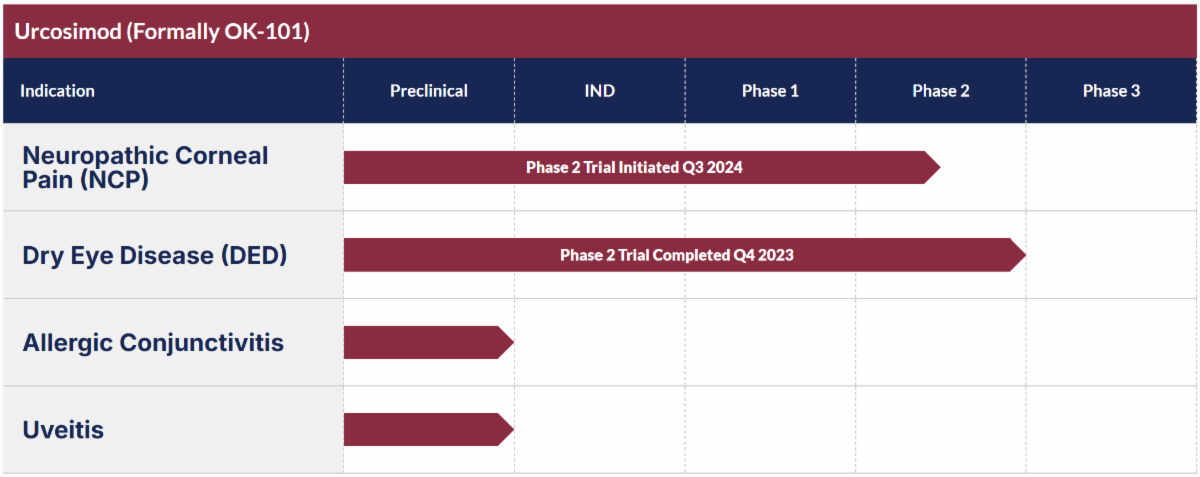 Urcosimod (Formally OK-101)

| Indication | Preclinical | IND | Phase 1 | Phase 2 | Phase 3 |
|---|---|---|---|---|---|
| Neuropathic Corneal Pain (NCP) | Phase 2 Trial Initiated Q3 2024 | | | | |
| Dry Eye Disease (DED) | Phase 2 Trial Completed Q4 2023 | | | | |
| Allergic Conjunctivitis | | | | | |
| Uveitis | | | | | |